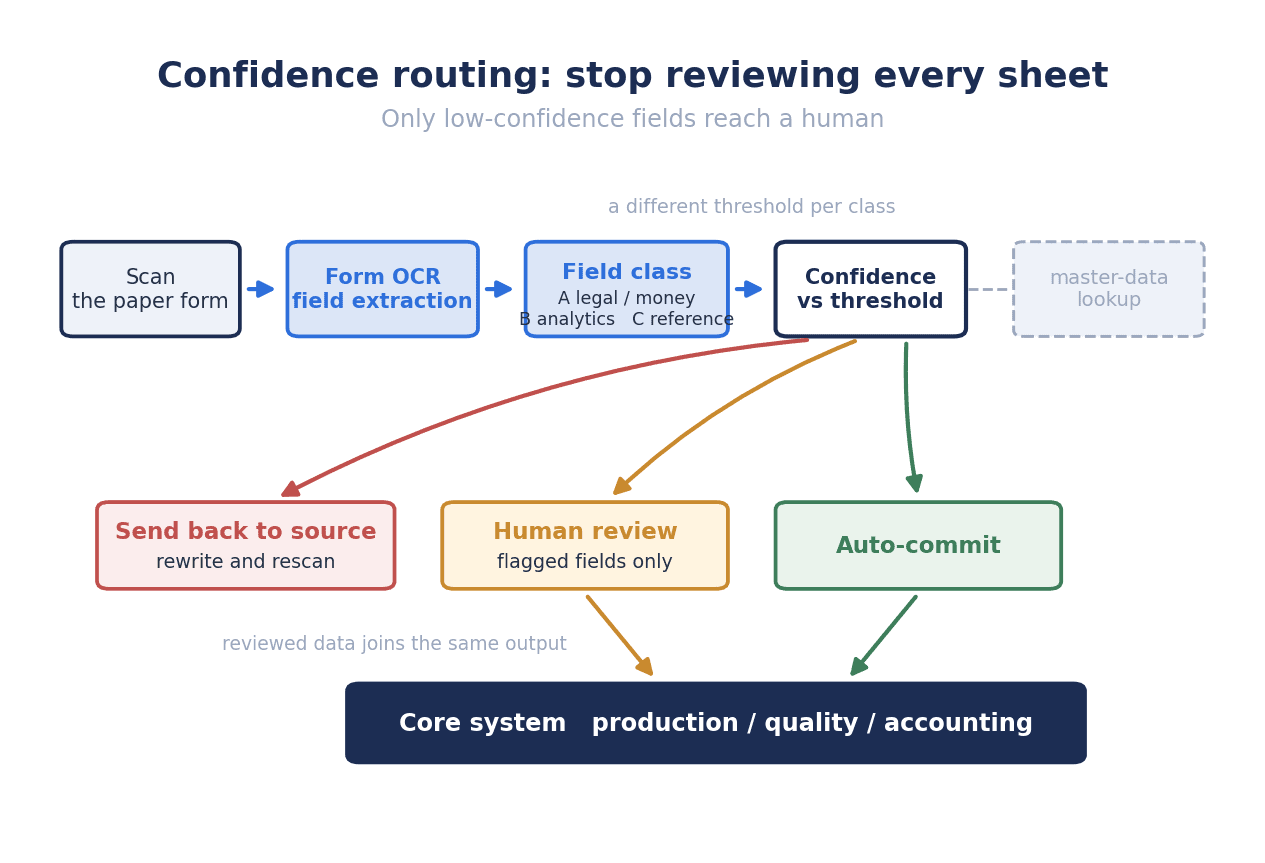 Confidence routing: stop reviewing every sheet

Only low-confidence fields reach a human

a different threshold per class

Scan
the paper form

Form OCR
field extraction

Field class
A legal / money
B analytics C reference

Confidence
vs threshold

master-data
lookup

Send back to source
rewrite and rescan

Human review
flagged fields only

Auto-commit

reviewed data joins the same output

Core system production / quality / accounting